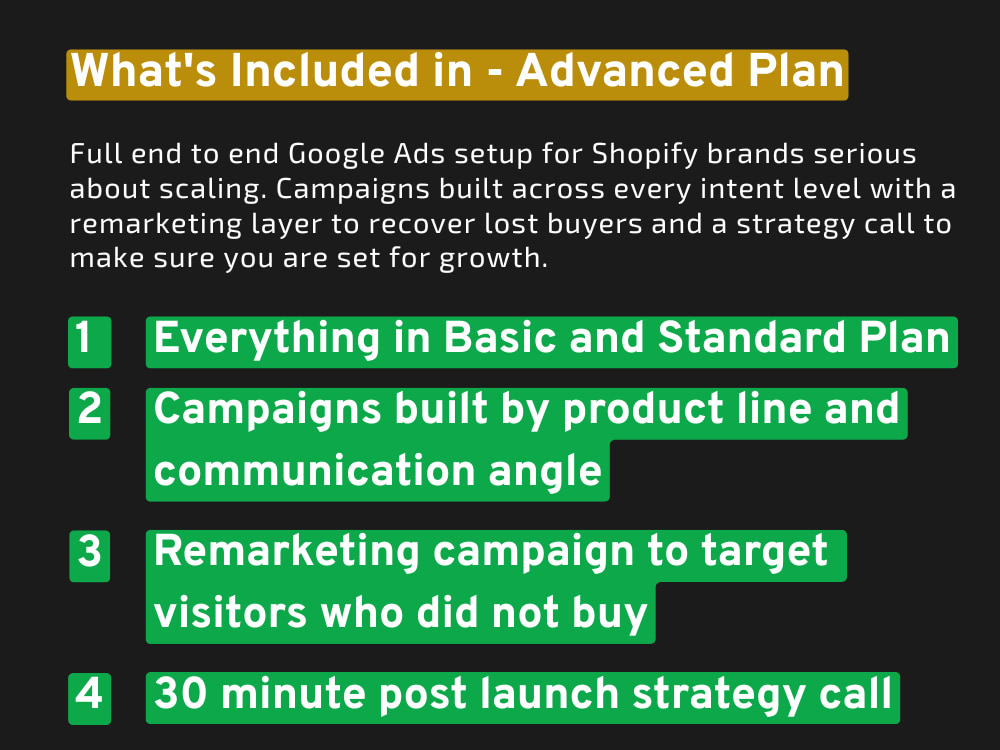 What's Included in - Advanced Plan

Full end to end Google Ads setup for Shopify brands serious about scaling. Campaigns built across every intent level with a remarketing layer to recover lost buyers and a strategy call to make sure you are set for growth.

1 Everything in Basic and Standard Plan

2 Campaigns built by product line and communication angle

3 Remarketing campaign to target visitors who did not buy

4 30 minute post launch strategy call